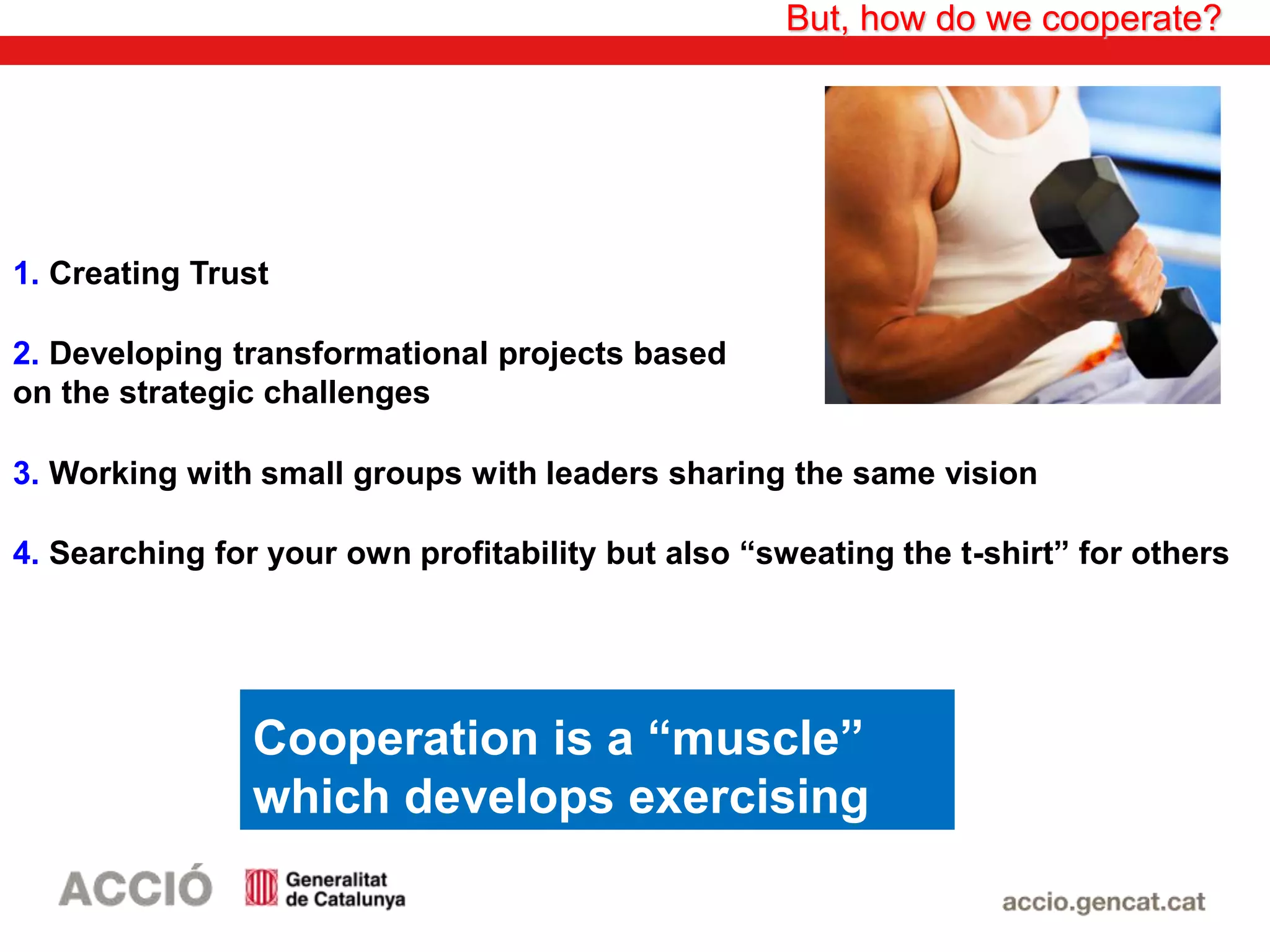 But, how do we cooperate?

1. Creating Trust

2. Developing transformational projects based on the strategic challenges

3. Working with small groups with leaders sharing the same vision

4. Searching for your own profitability but also “sweating the t-shirt” for others

Cooperation is a “muscle” which develops exercising

ACCIÓ

Generalitat de Catalunya

accio.gencat.cat